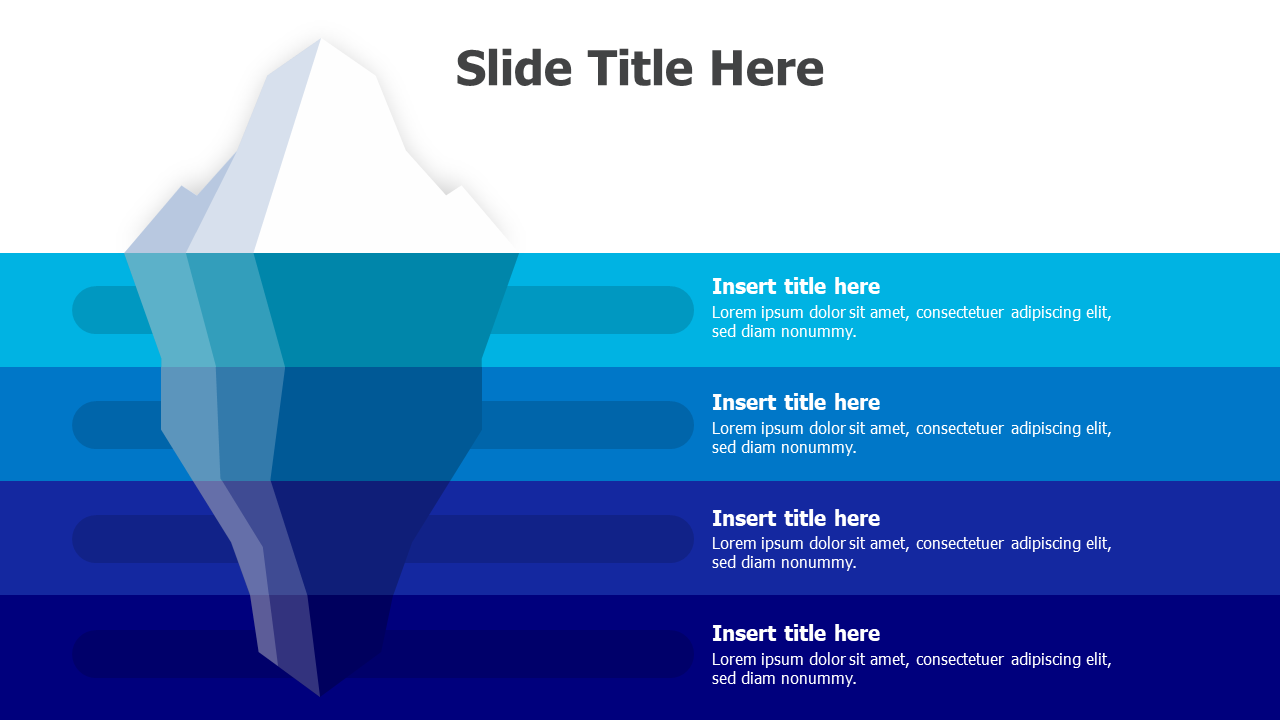 Slide Title Here

Insert title here
Lorem ipsum dolor sit amet, consectetuer adipiscing elit, sed diam nonummy.

Insert title here
Lorem ipsum dolor sit amet, consectetuer adipiscing elit, sed diam nonummy.

Insert title here
Lorem ipsum dolor sit amet, consectetuer adipiscing elit, sed diam nonummy.

Insert title here
Lorem ipsum dolor sit amet, consectetuer adipiscing elit, sed diam nonummy.